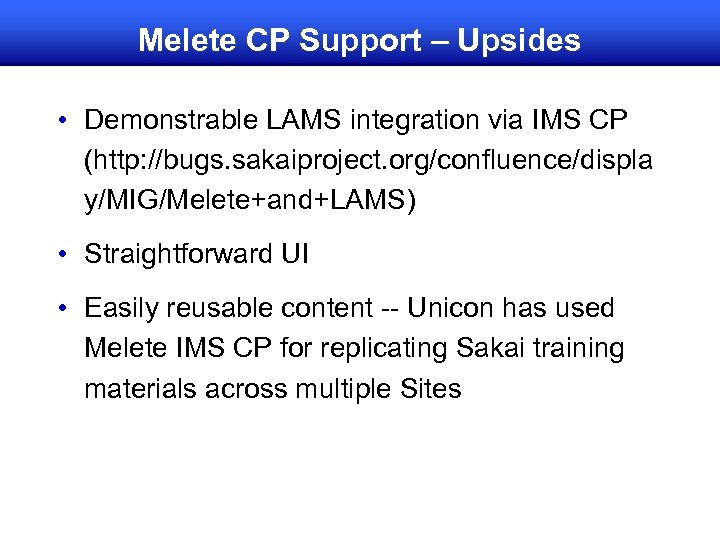 Melete CP Support – Upsides

• Demonstrable LAMS integration via IMS CP (http://bugs.sakaiproject.org/confluence/display/MIG/Melete+and+LAMS)

• Straightforward UI

• Easily reusable content -- Unicon has used Melete IMS CP for replicating Sakai training materials across multiple Sites